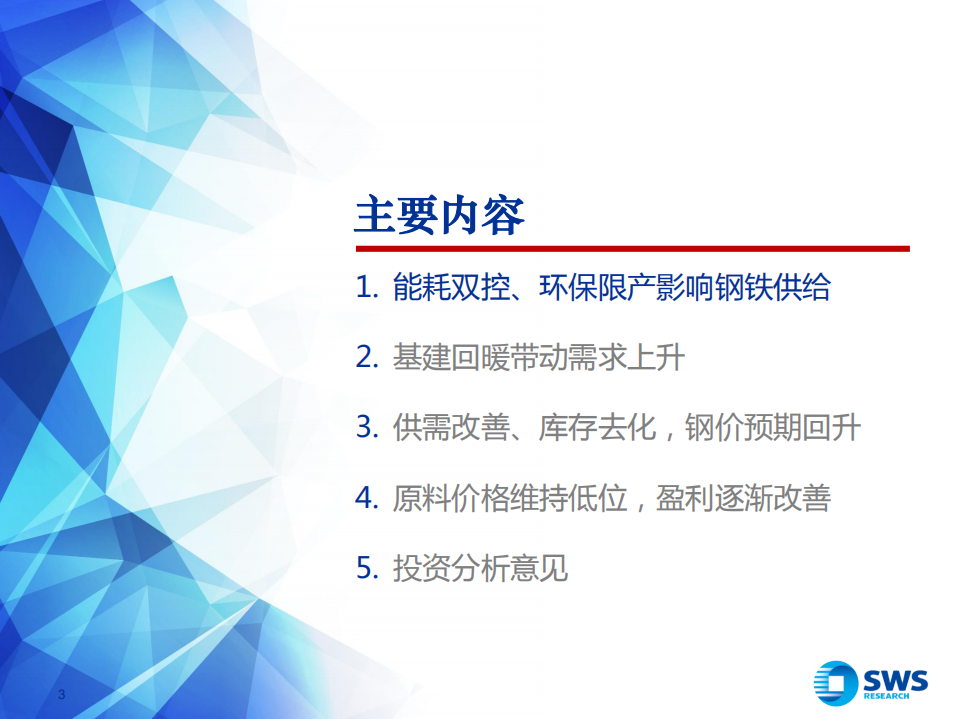 主要内容

1. 能耗双控、环保限产影响钢铁供给

2. 基建回暖带动需求上升

3. 供需改善、库存去化，钢价预期回升

4. 原料价格维持低位，盈利逐渐改善

5. 投资分析意见

3

SWS RESEARCH